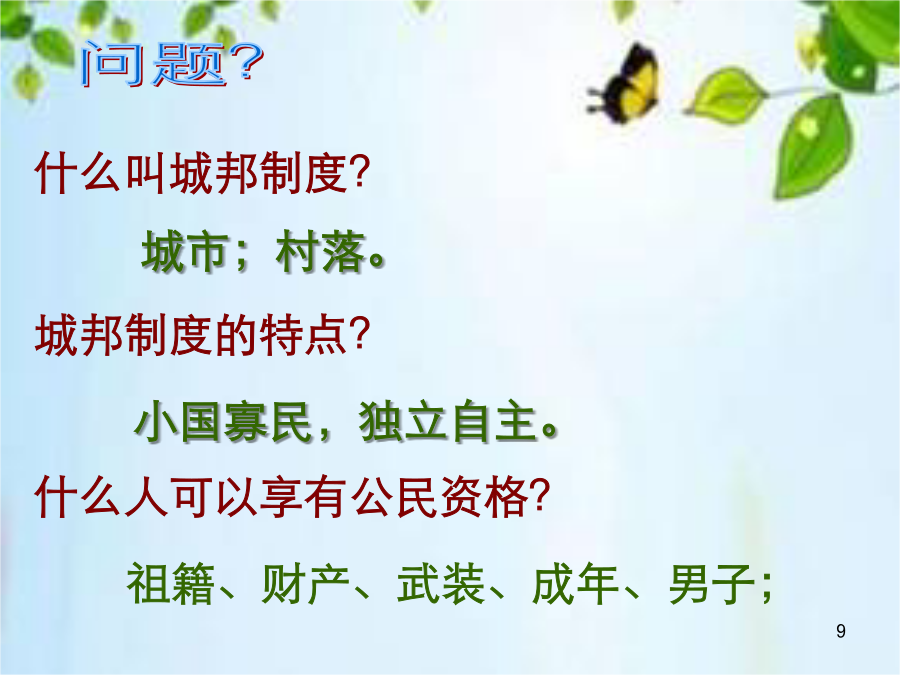 问题?

什么叫城邦制度?

城市；村落。

城邦制度的特点?

小国寡民，独立自主。

什么人可以享有公民资格?

祖籍、财产、武装、成年、男子;

9